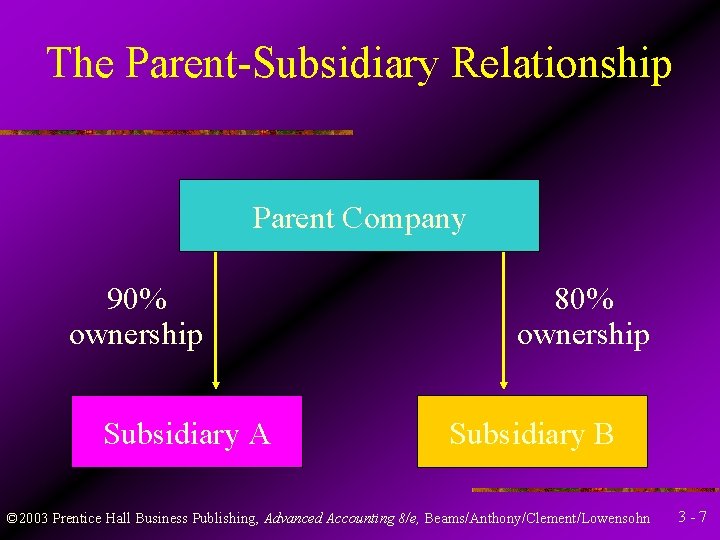 The Parent-Subsidiary Relationship

Parent Company

90% ownership

80% ownership

Subsidiary A

Subsidiary B

©2003 Prentice Hall Business Publishing, Advanced Accounting 8/e, Beams/Anthony/Clement/Lowensohn

3 - 7